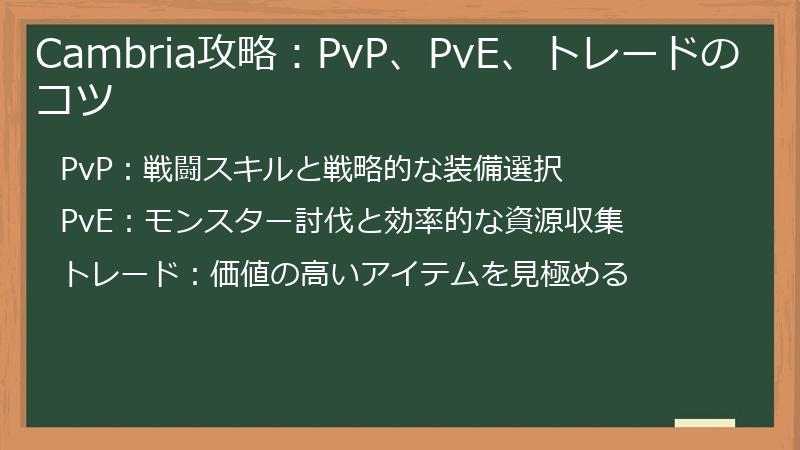 Cambria攻略：PvP、PvE、トレードのコツ

PvP：戦闘スキルと戦略的な装備選択

PvE：モンスター討伐と効率的な資源収集

トレード：価値の高いアイテムを見極める